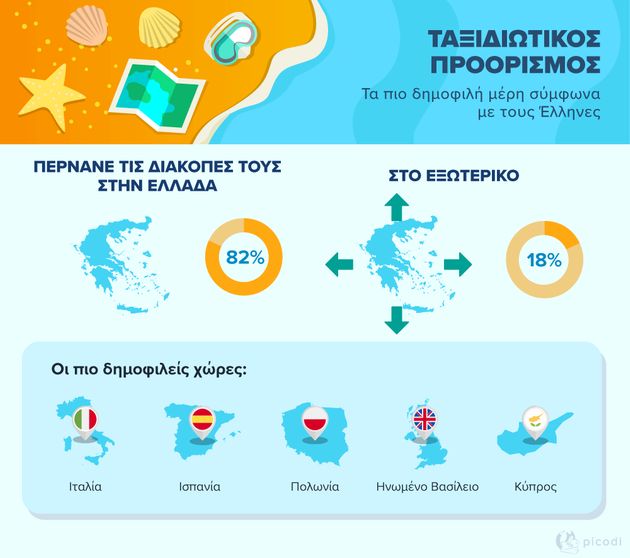 ΤΑΞΙΔΙΩΤΙΚΟΣ ΠΡΟΟΡΙΣΜΟΣ

Τα πιο δημοφιλή μέρη σύμφωνα με τους Έλληνες

ΠΕΡΝΑΝΕ ΤΙΣ ΔΙΑΚΟΠΕΣ ΤΟΥΣ ΣΤΗΝ ΕΛΛΑΔΑ

82%

ΣΤΟ ΕΞΩΤΕΡΙΚΟ

18%

Οι πιο δημοφιλείς χώρες:

Ιταλία

Ισπανία

Πολωνία

Ηνωμένο Βασίλειο

Κύπρος

picodi